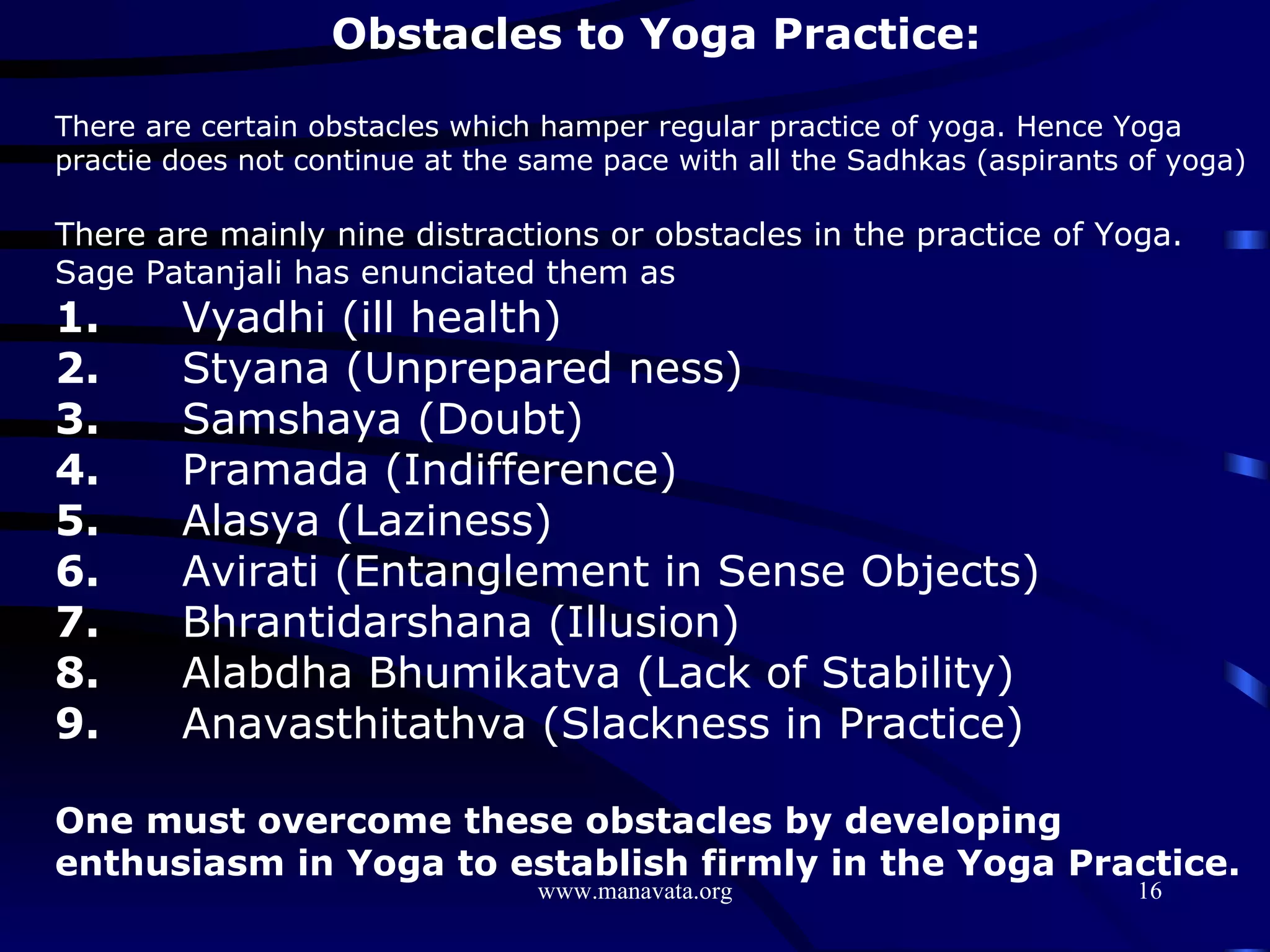 Obstacles to Yoga Practice:

There are certain obstacles which hamper regular practice of yoga. Hence Yoga practie does not continue at the same pace with all the Sadhkas (aspirants of yoga)

There are mainly nine distractions or obstacles in the practice of Yoga. Sage Patanjali has enunciated them as
1. Vyadhi (ill health)
2. Styana (Unprepared ness)
3. Samshaya (Doubt)
4. Pramada (Indifference)
5. Alasya (Laziness)
6. Avirati (Entanglement in Sense Objects)
7. Bhrantidarshana (Illusion)
8. Alabdha Bhumikatva (Lack of Stability)
9. Anavasthitathva (Slackness in Practice)

One must overcome these obstacles by developing enthusiasm in Yoga to establish firmly in the Yoga Practice.

www.manavata.org 16